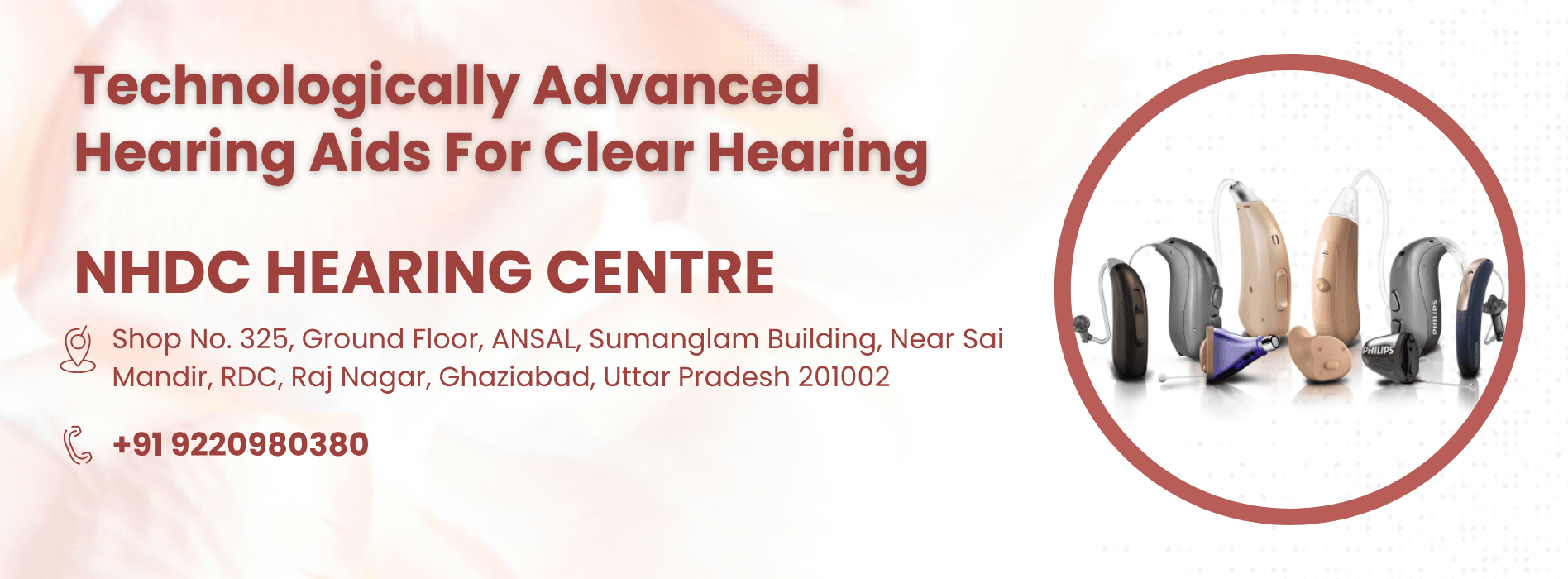 Technologically Advanced Hearing Aids For Clear Hearing

NHDC HEARING CENTRE

Shop No. 325, Ground Floor, ANSAL, Sumanglam Building, Near Sai Mandir, RDC, Raj Nagar, Ghaziabad, Uttar Pradesh 201002

+91 9220980380

PHILIPS

PHILIPS